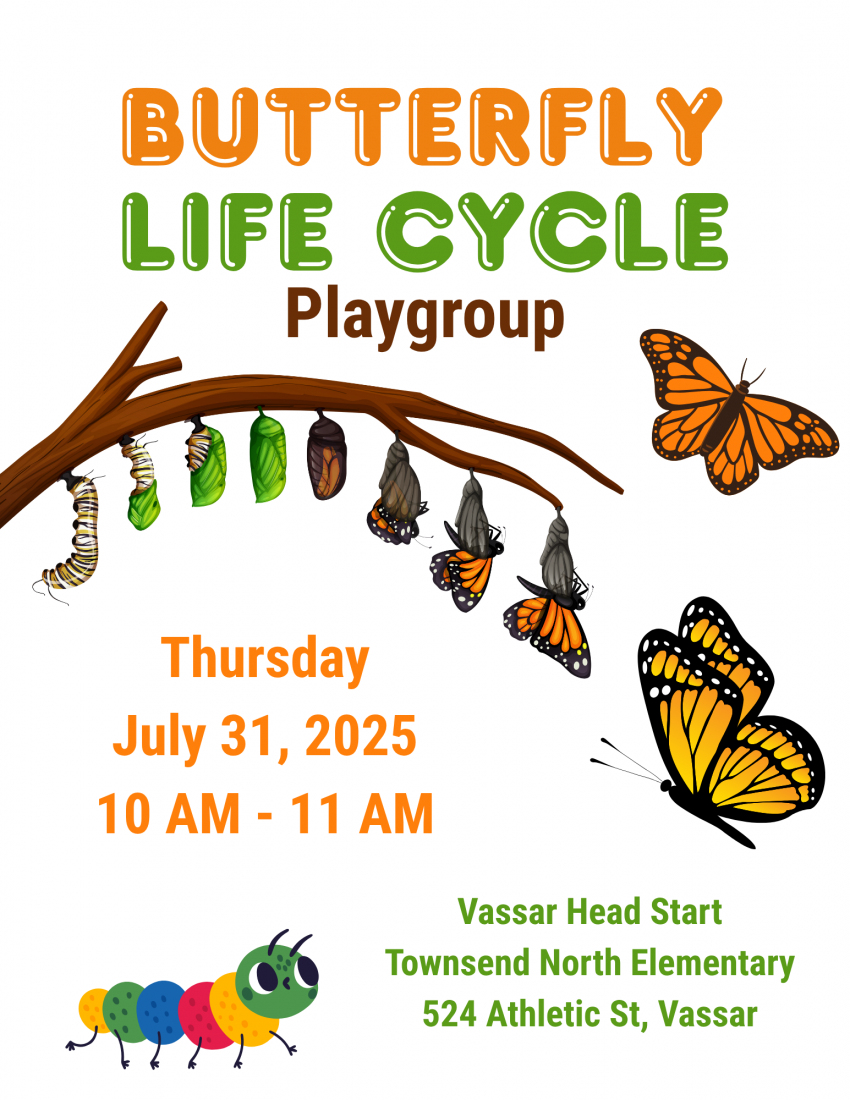 BUTTERFLY
LIFE CYCLE
Playgroup

Thursday
July 31, 2025
10 AM - 11 AM

Vassar Head Start
Townsend North Elementary
524 Athletic St, Vassar